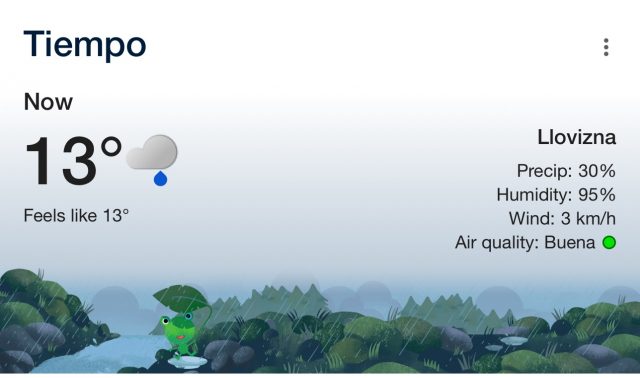 Tiempo

Now

13°

Feels like 13°

Llovizna

Precip: 30%
Humidity: 95%
Wind: 3 km/h
Air quality: Buena